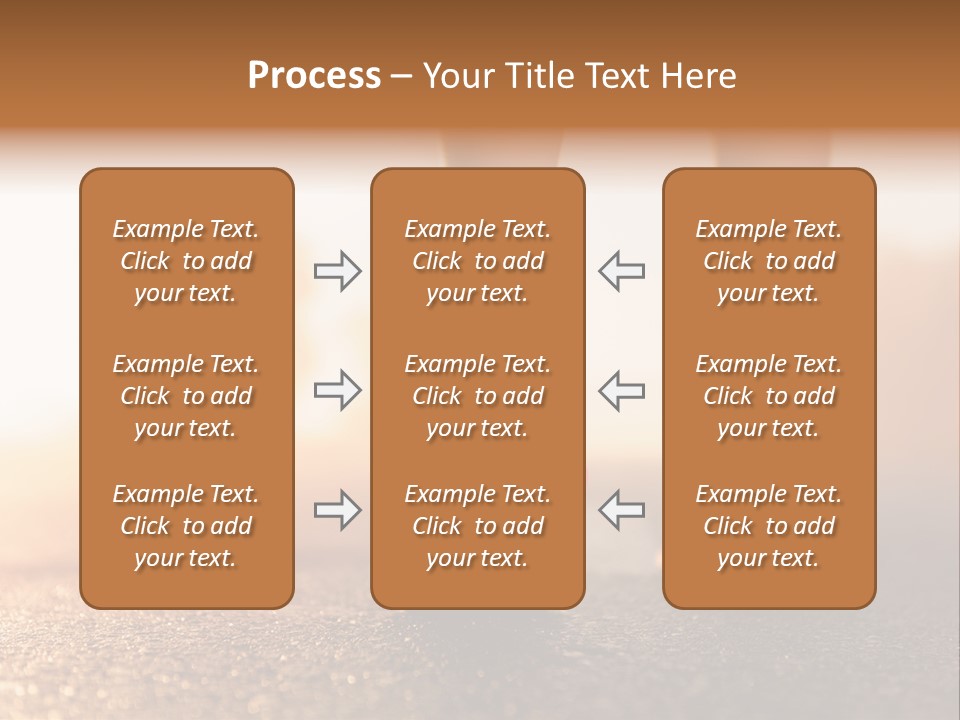 Process – Your Title Text Here

Example Text. Click to add your text.

Example Text. Click to add your text.

Example Text. Click to add your text.

Example Text. Click to add your text.

Example Text. Click to add your text.

Example Text. Click to add your text.

Example Text. Click to add your text.

Example Text. Click to add your text.

Example Text. Click to add your text.